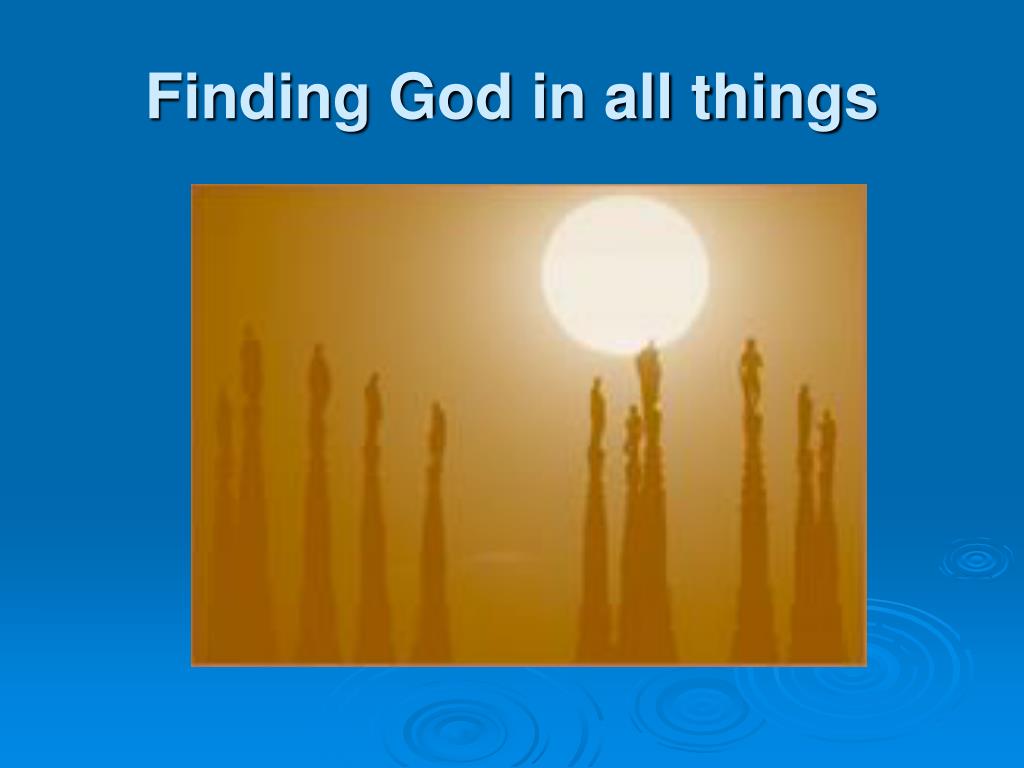 Finding God in all things